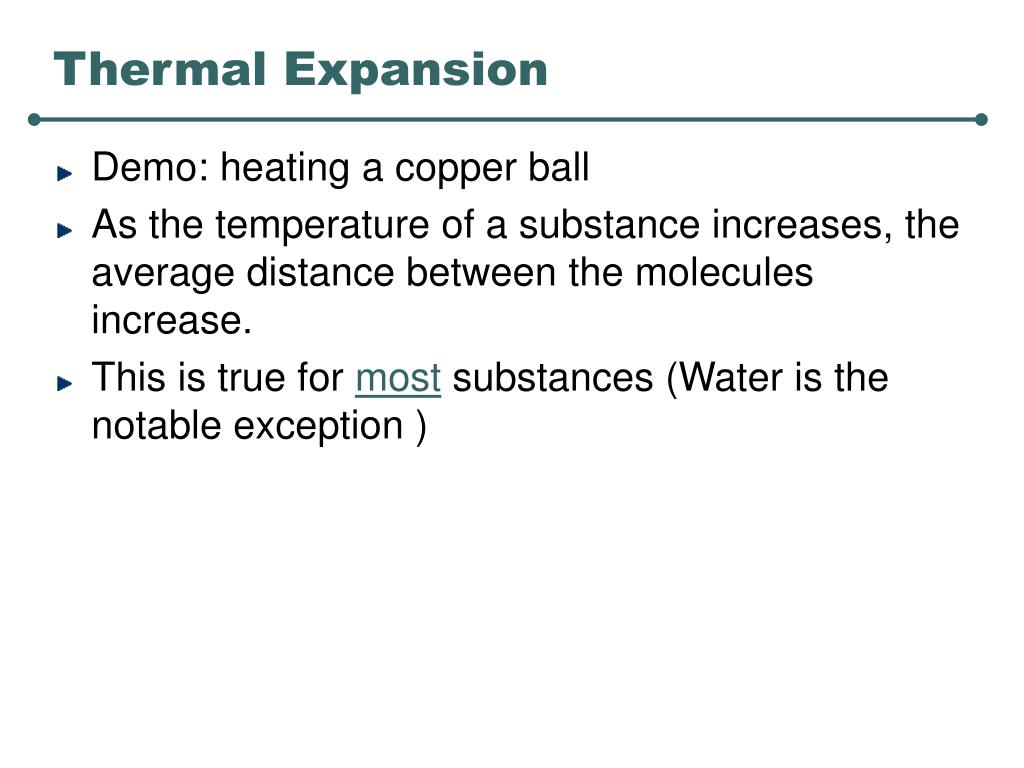 Thermal Expansion

Demo: heating a copper ball

As the temperature of a substance increases, the average distance between the molecules increase.

This is true for most substances (Water is the notable exception )